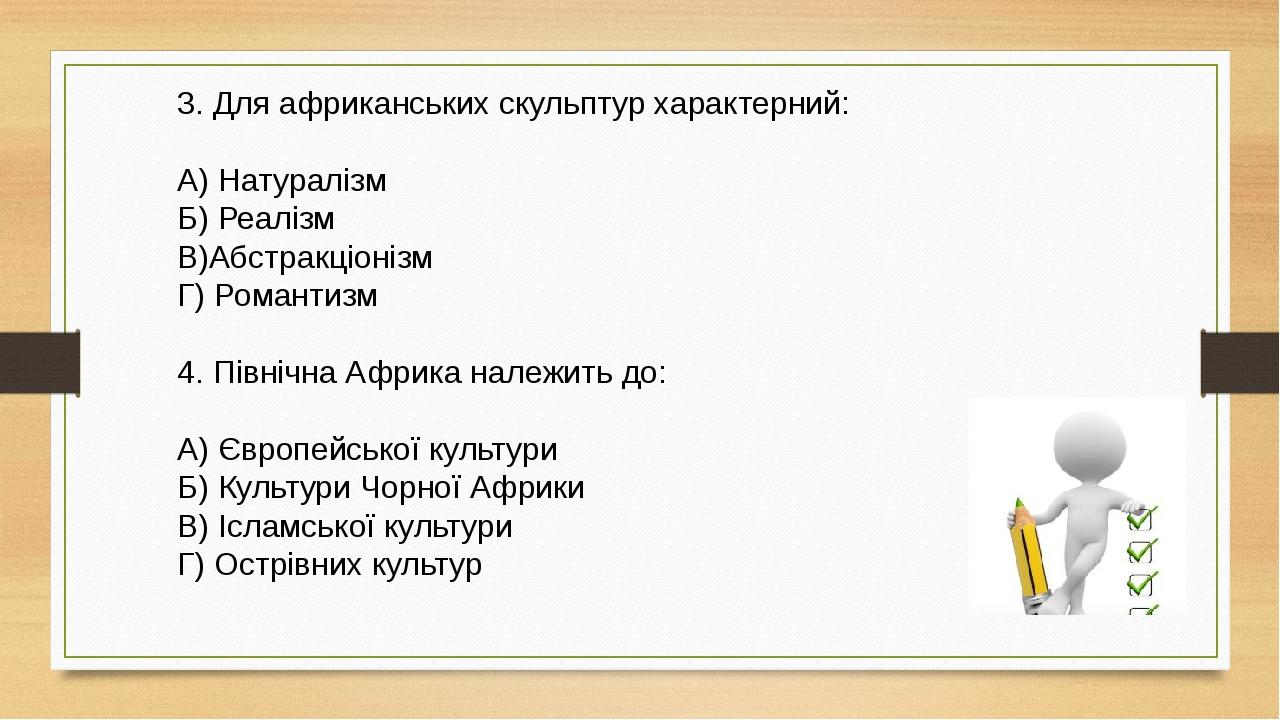 3. Для африканських скульптур характерний:

А) Натуралізм
Б) Реалізм
В)Абстракціонізм
Г) Романтизм

4. Північна Африка належить до:

А) Європейської культури
Б) Культури Чорної Африки
В) Ісламської культури
Г) Острівних культур